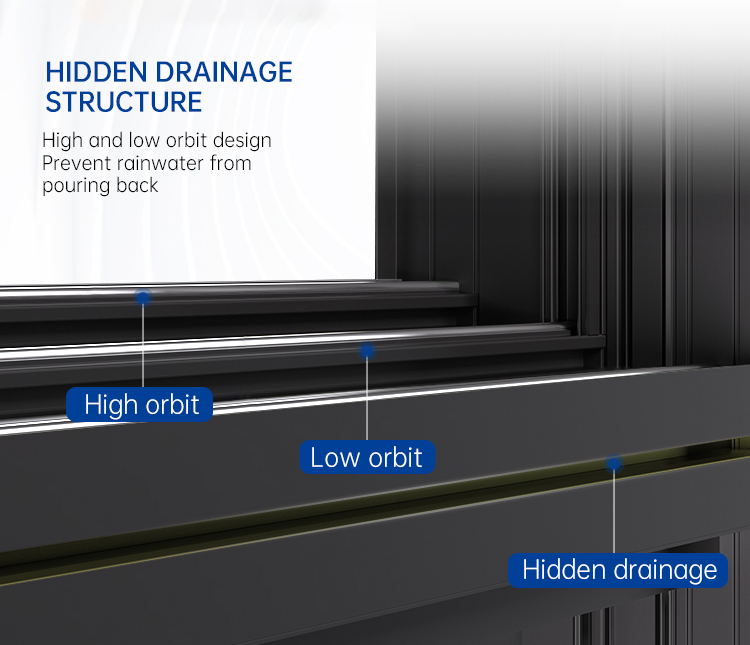 HIDDEN DRAINAGE STRUCTURE

High and low orbit design
Prevent rainwater from pouring back

High orbit

Low orbit

Hidden drainage